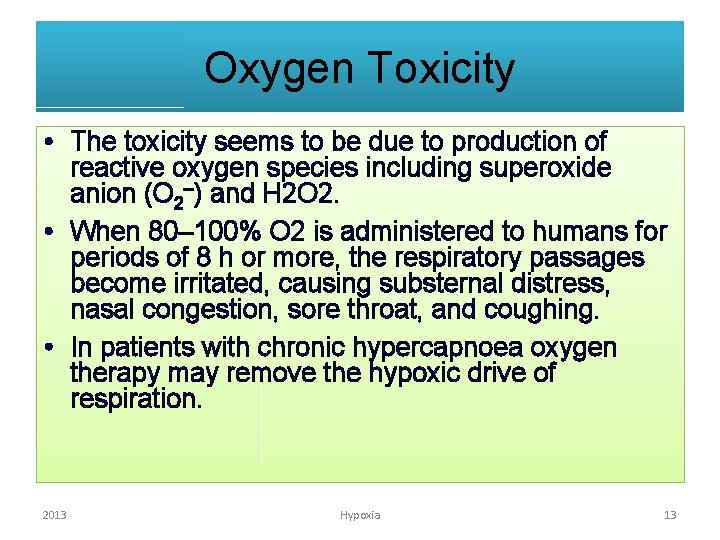 Oxygen Toxicity

• The toxicity seems to be due to production of reactive oxygen species including superoxide anion ($O_2^-$) and H2O2.

• When 80–100% O2 is administered to humans for periods of 8 h or more, the respiratory passages become irritated, causing substernal distress, nasal congestion, sore throat, and coughing.

• In patients with chronic hypercapnoea oxygen therapy may remove the hypoxic drive of respiration.

2013 Hypoxia 13